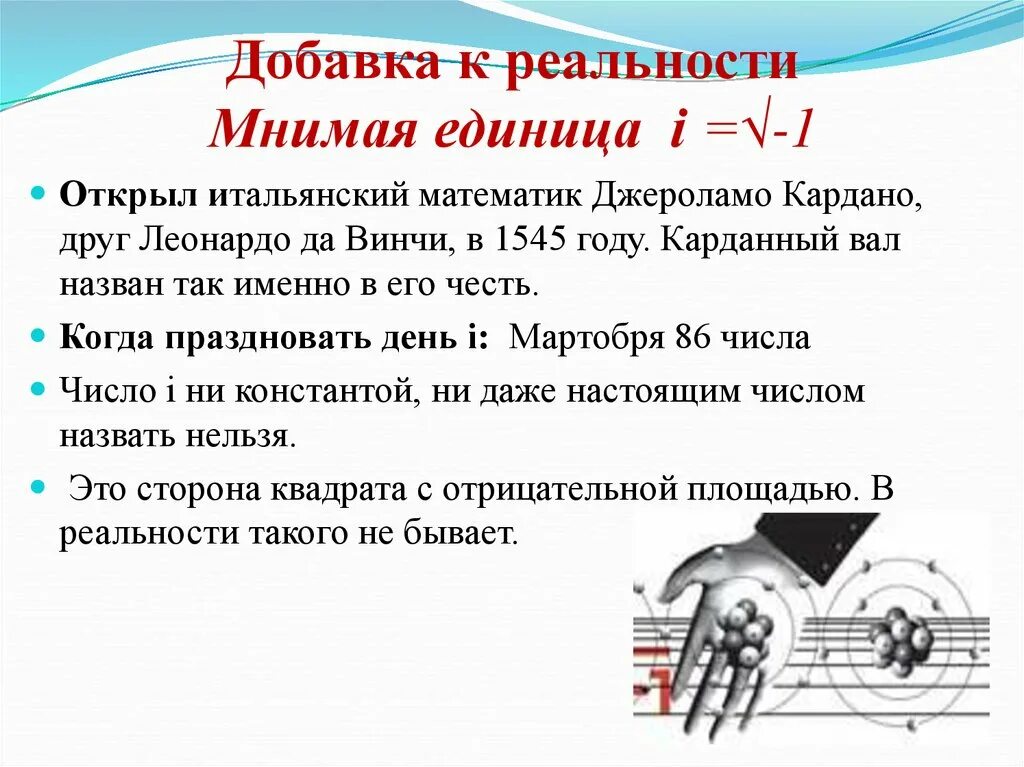 Добавка к реальности
Мнимая единица $i = \sqrt{-1}$

Открыл итальянский математик Джероламо Кардано, друг Леонардо да Винчи, в 1545 году. Карданный вал назван так именно в его честь.

Когда праздновать день i: Мартобря 86 числа

Число i ни константой, ни даже настоящим числом назвать нельзя.

Это сторона квадрата с отрицательной площадью. В реальности такого не бывает.